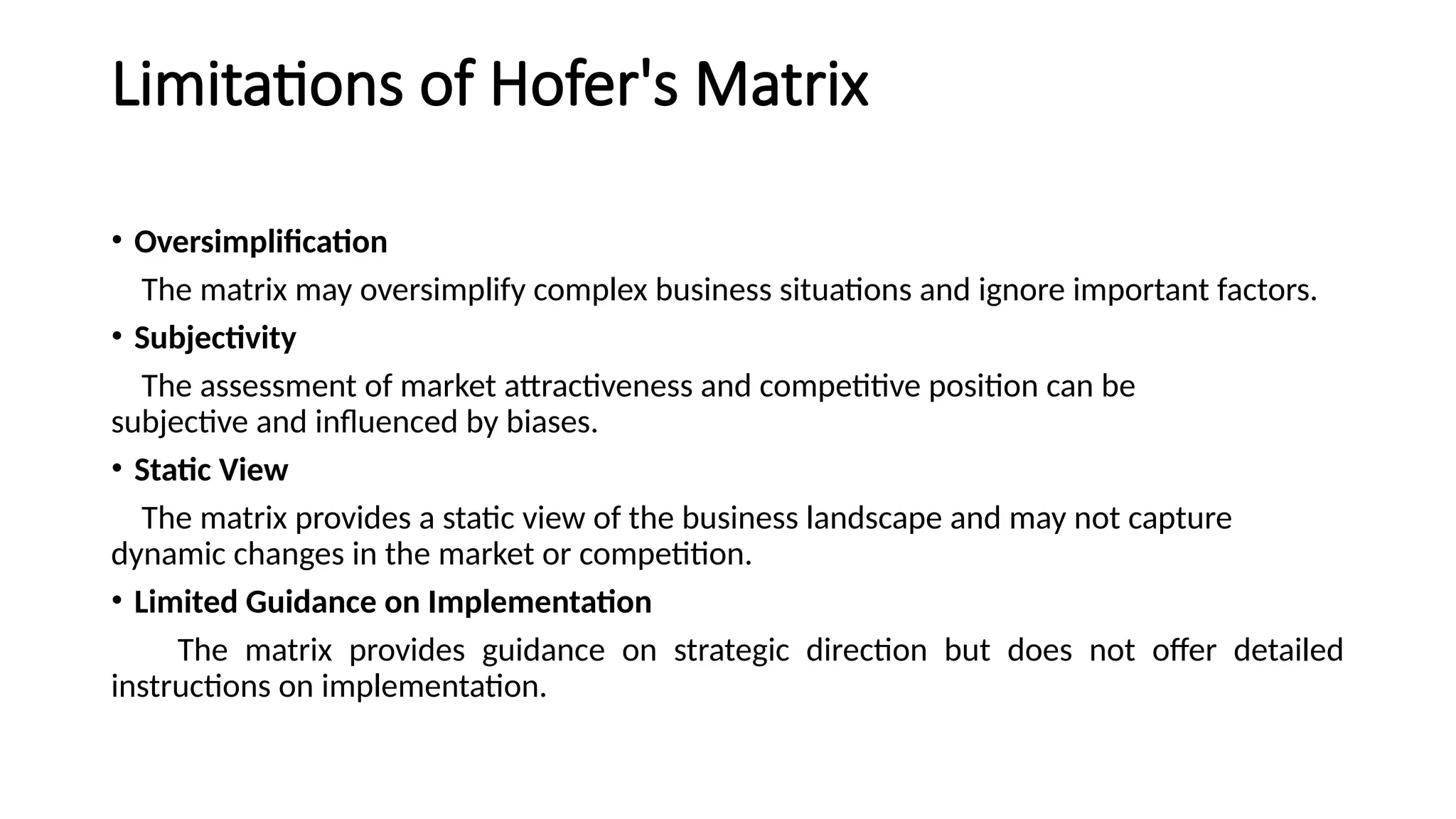 Limitations of Hofer's Matrix

• Oversimplification

The matrix may oversimplify complex business situations and ignore important factors.

• Subjectivity

The assessment of market attractiveness and competitive position can be subjective and influenced by biases.

• Static View

The matrix provides a static view of the business landscape and may not capture dynamic changes in the market or competition.

• Limited Guidance on Implementation

The matrix provides guidance on strategic direction but does not offer detailed instructions on implementation.